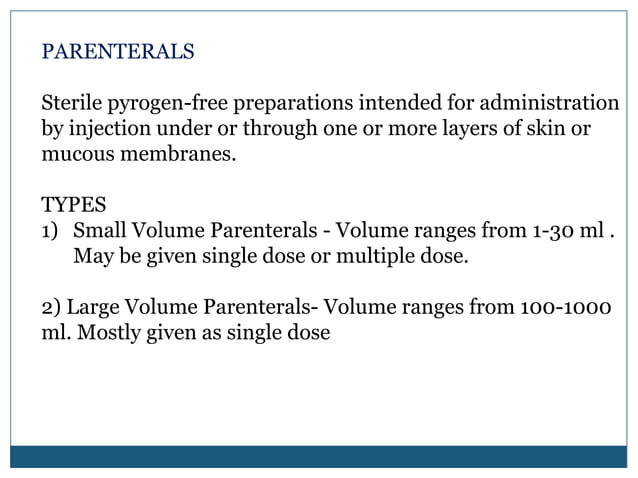 PARENTERALS

Sterile pyrogen-free preparations intended for administration by injection under or through one or more layers of skin or mucous membranes.

TYPES
1) Small Volume Parenterals - Volume ranges from 1-30 ml . May be given single dose or multiple dose.

2) Large Volume Parenterals- Volume ranges from 100-1000 ml. Mostly given as single dose